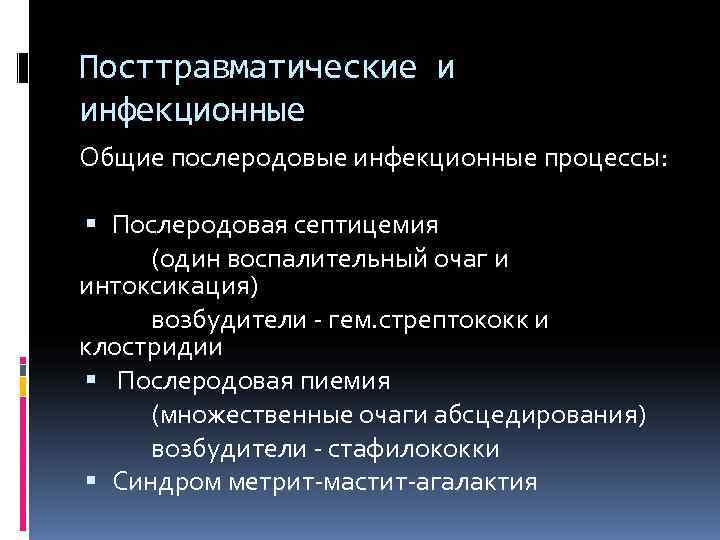 Посттравматические и инфекционные

Общие послеродовые инфекционные процессы:

▪ Послеродовая септицемия
(один воспалительный очаг и интоксикация)
возбудители - гем.стрептококк и клостридии
▪ Послеродовая пиемия
(множественные очаги абсцедирования)
возбудители - стафилококки
▪ Синдром метрит-мастит-агалактия